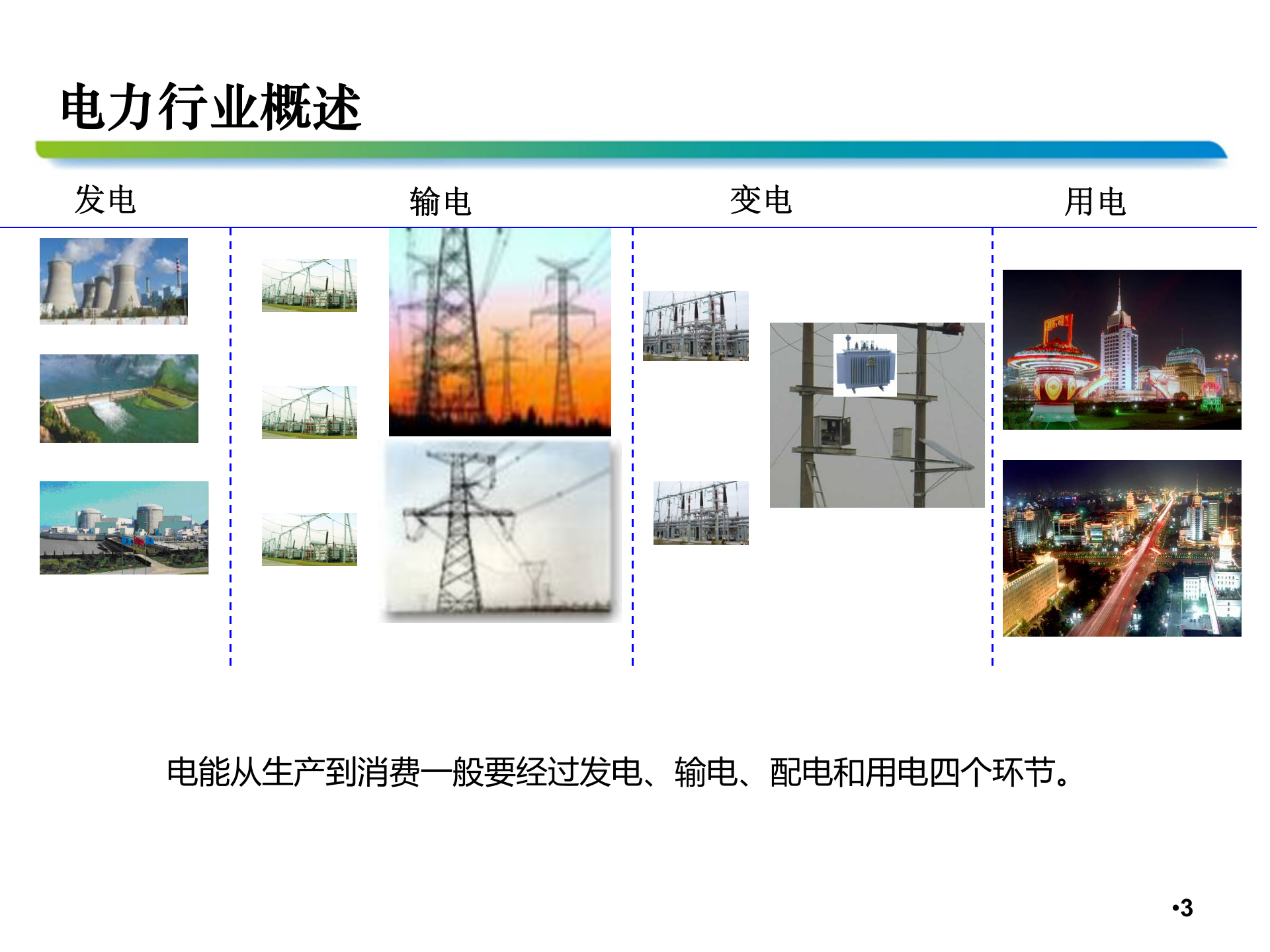 电力行业概述

发电

输电

变电

用电

电能从生产到消费一般要经过发电、输电、配电和用电四个环节。

•3